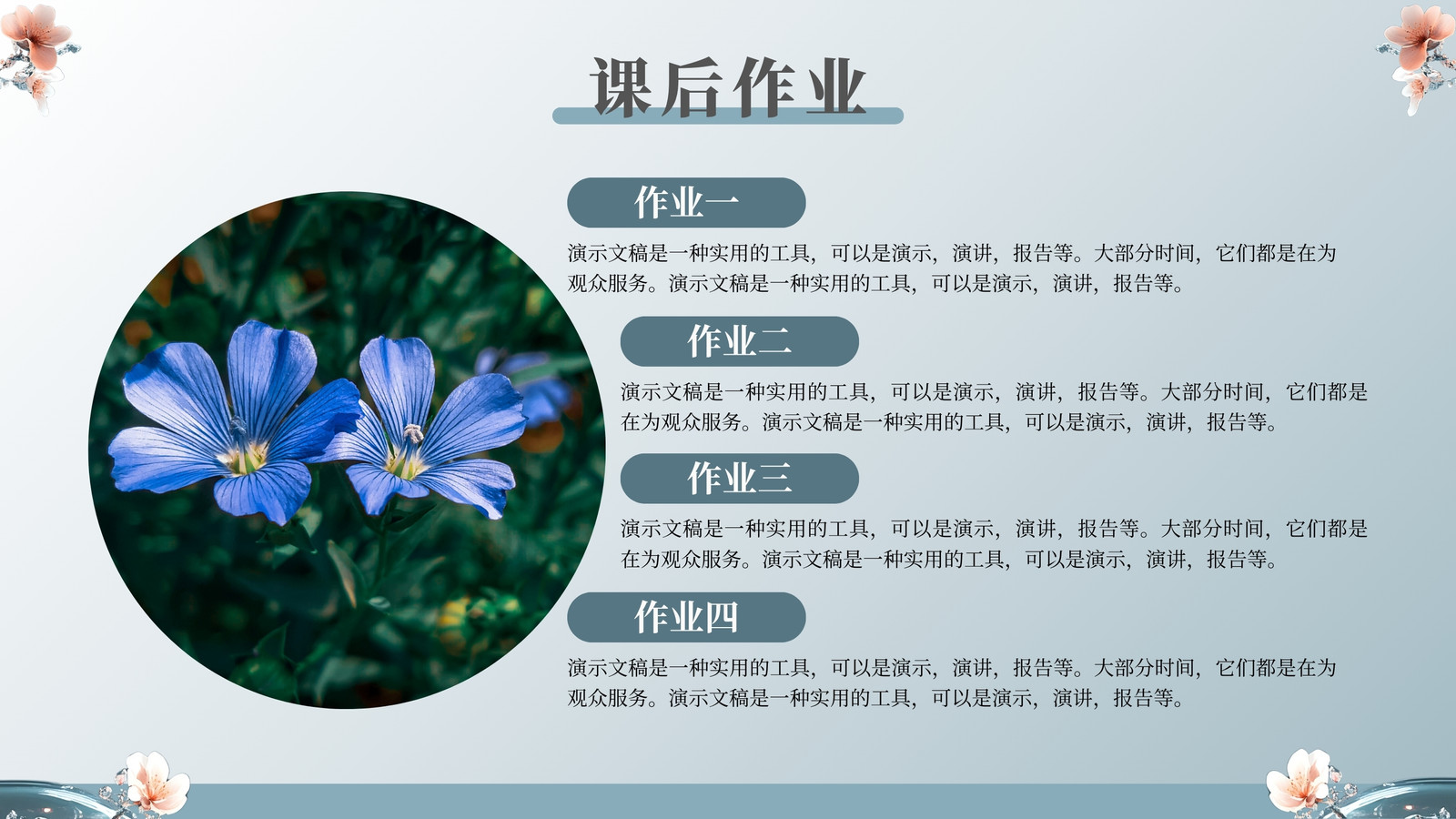 课后作业

作业一

演示文稿是一种实用的工具，可以是演示，演讲，报告等。大部分时间，它们都是在为观众服务。演示文稿是一种实用的工具，可以是演示，演讲，报告等。

作业二

演示文稿是一种实用的工具，可以是演示，演讲，报告等。大部分时间，它们都是在为观众服务。演示文稿是一种实用的工具，可以是演示，演讲，报告等。

作业三

演示文稿是一种实用的工具，可以是演示，演讲，报告等。大部分时间，它们都是在为观众服务。演示文稿是一种实用的工具，可以是演示，演讲，报告等。

作业四

演示文稿是一种实用的工具，可以是演示，演讲，报告等。大部分时间，它们都是在为观众服务。演示文稿是一种实用的工具，可以是演示，演讲，报告等。